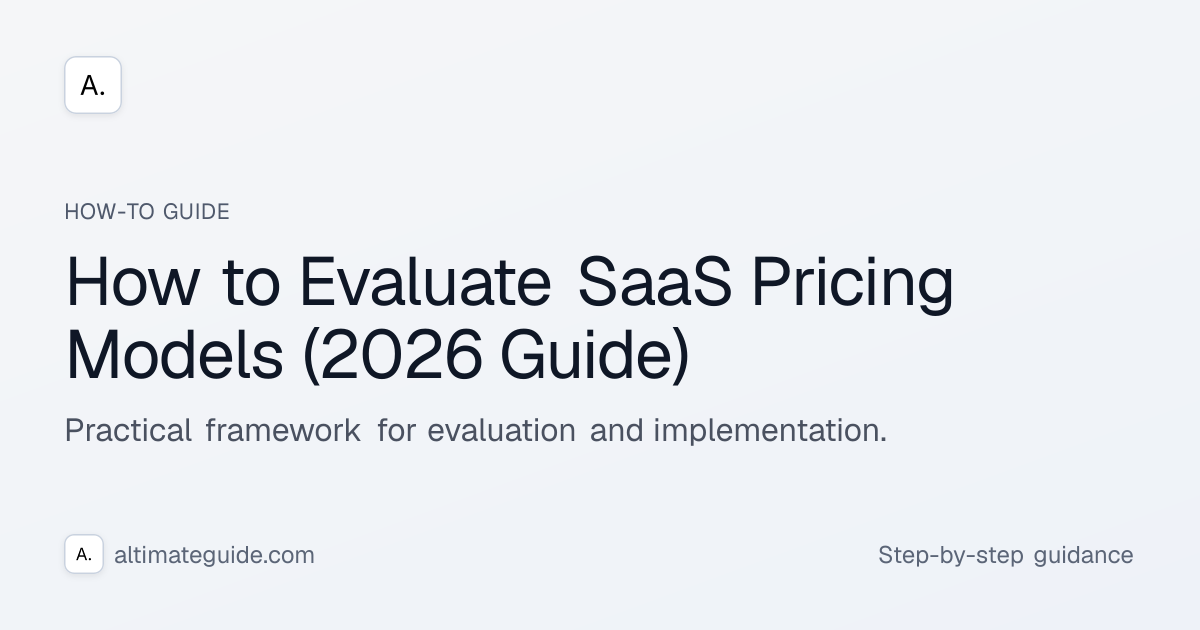 A.

HOW-TO GUIDE

How to Evaluate SaaS Pricing Models (2026 Guide)

Practical framework for evaluation and implementation.

A. altimateguide.com

Step-by-step guidance